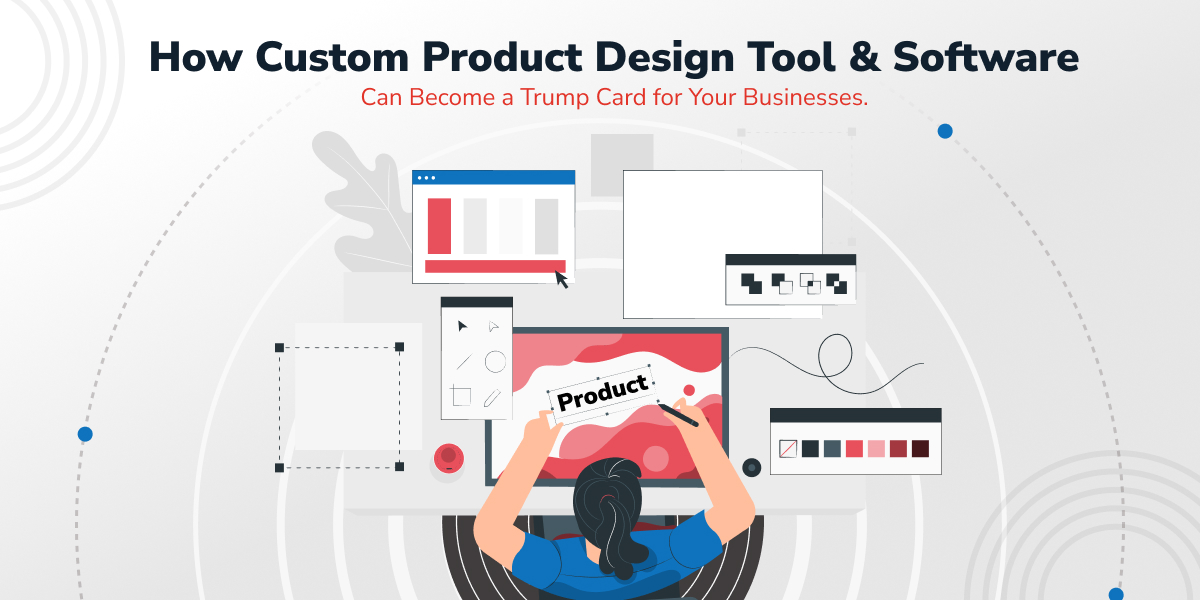 How Custom Product Design Tool & Software
Can Become a Trump Card for Your Businesses.

Product